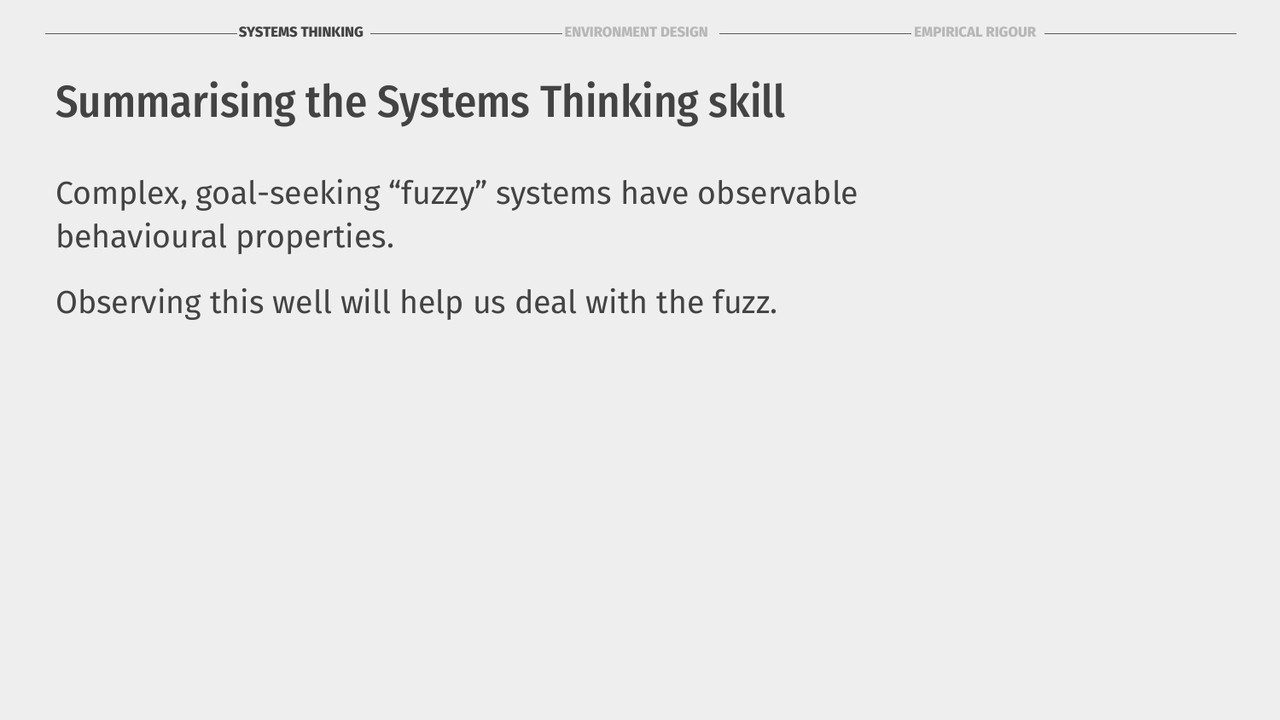 SYSTEMS THINKING ENVIRONMENT DESIGN EMPIRICAL RIGOUR

Summarising the Systems Thinking skill

Complex, goal-seeking “fuzzy” systems have observable behavioural properties.

Observing this well will help us deal with the fuzz.